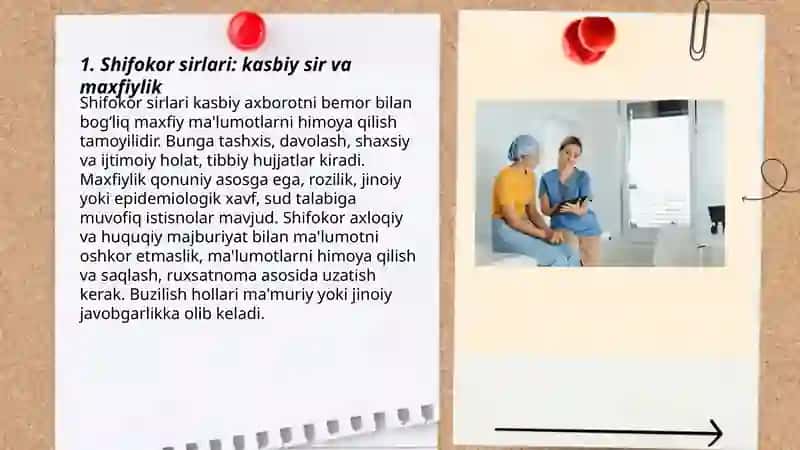 1. Shifokor sirlari: kasbiy sir va maxfiylik

Shifokor sirlari kasbiy axborotni bemor bilan bog'liq maxfiy ma'lumotlarni himoya qilish tamoyilidir. Bunga tashxis, davolash, shaxsiy va ijtimoiy holat, tibbiy hujjatlar kiradi. Maxfiylik qonuniy asosga ega, rozilik, jinoiy yoki epidemiologik xavf, sud talabiga muvofiq istisnolar mavjud. Shifokor axloqiy va huquqiy majburiyat bilan ma'lumotni oshkor etmaslik, ma'lumotlarni himoya qilish va saqlash, ruxsatnoma asosida uzatish kerak. Buzilish hollari ma'muriy yoki jinoiy javobgarlikka olib keladi.